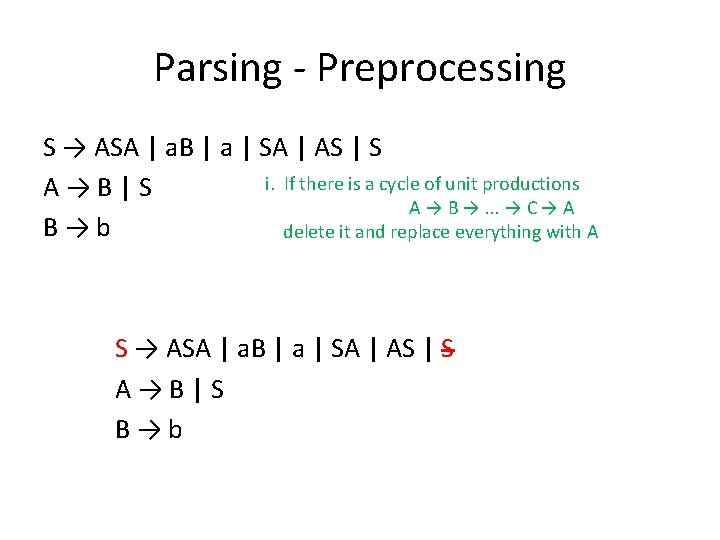 Parsing - Preprocessing

S → ASA | aB | a | SA | AS | S
A → B | S
B → b

i. If there is a cycle of unit productions
A → B → … → C → A
delete it and replace everything with A

S → ASA | aB | a | SA | AS | ~~S~~
A → B | S
B → b